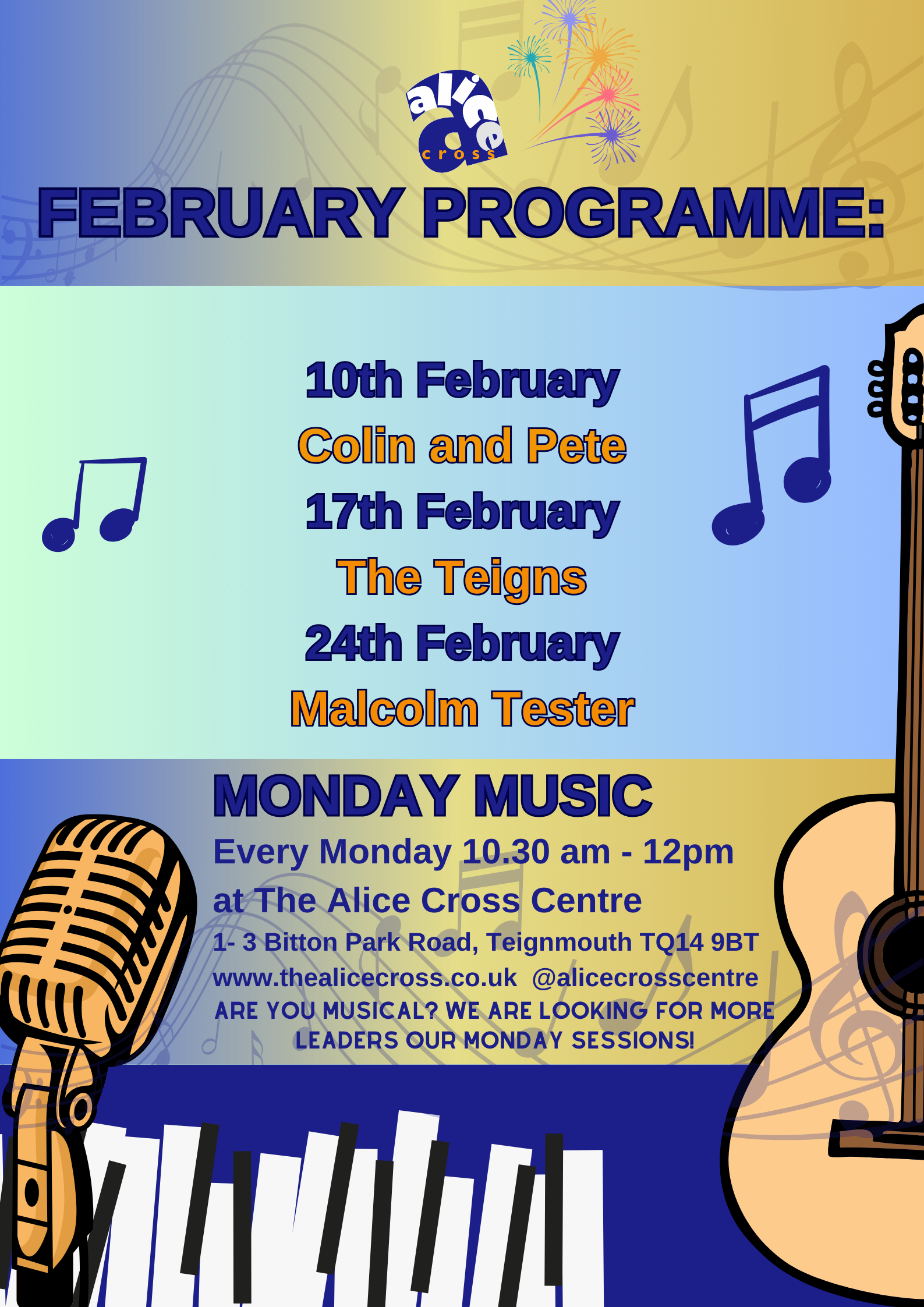 alice
cross

FEBRUARY PROGRAMME:

10th February
Colin and Pete
17th February
The Teigns
24th February
Malcolm Tester

MONDAY MUSIC
Every Monday 10.30 am - 12pm
at The Alice Cross Centre
1- 3 Bitton Park Road, Teignmouth TQ14 9BT
www.thealicecross.co.uk @alicecrosscentre
ARE YOU MUSICAL? WE ARE LOOKING FOR MORE LEADERS OUR MONDAY SESSIONS!